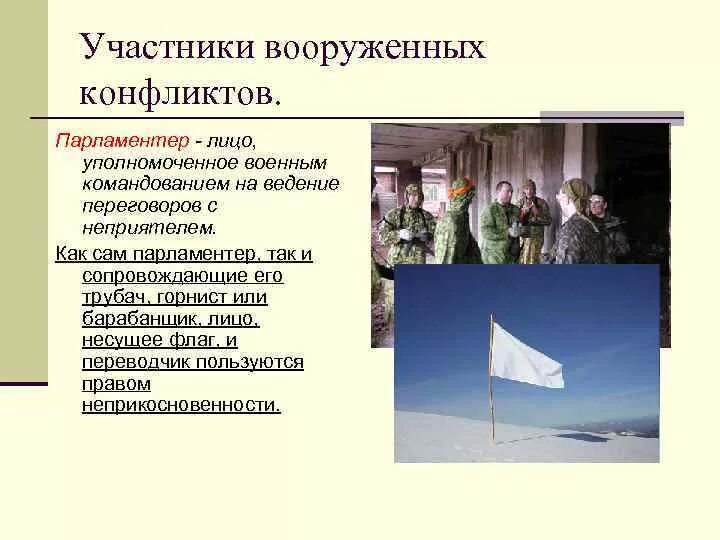 Участники вооруженных конфликтов.

Парламентер - лицо, уполномоченное военным командованием на ведение переговоров с неприятелем.

Как сам парламентер, так и сопровождающие его трубач, горнист или барабанщик, лицо, несущее флаг, и переводчик пользуются правом неприкосновенности.